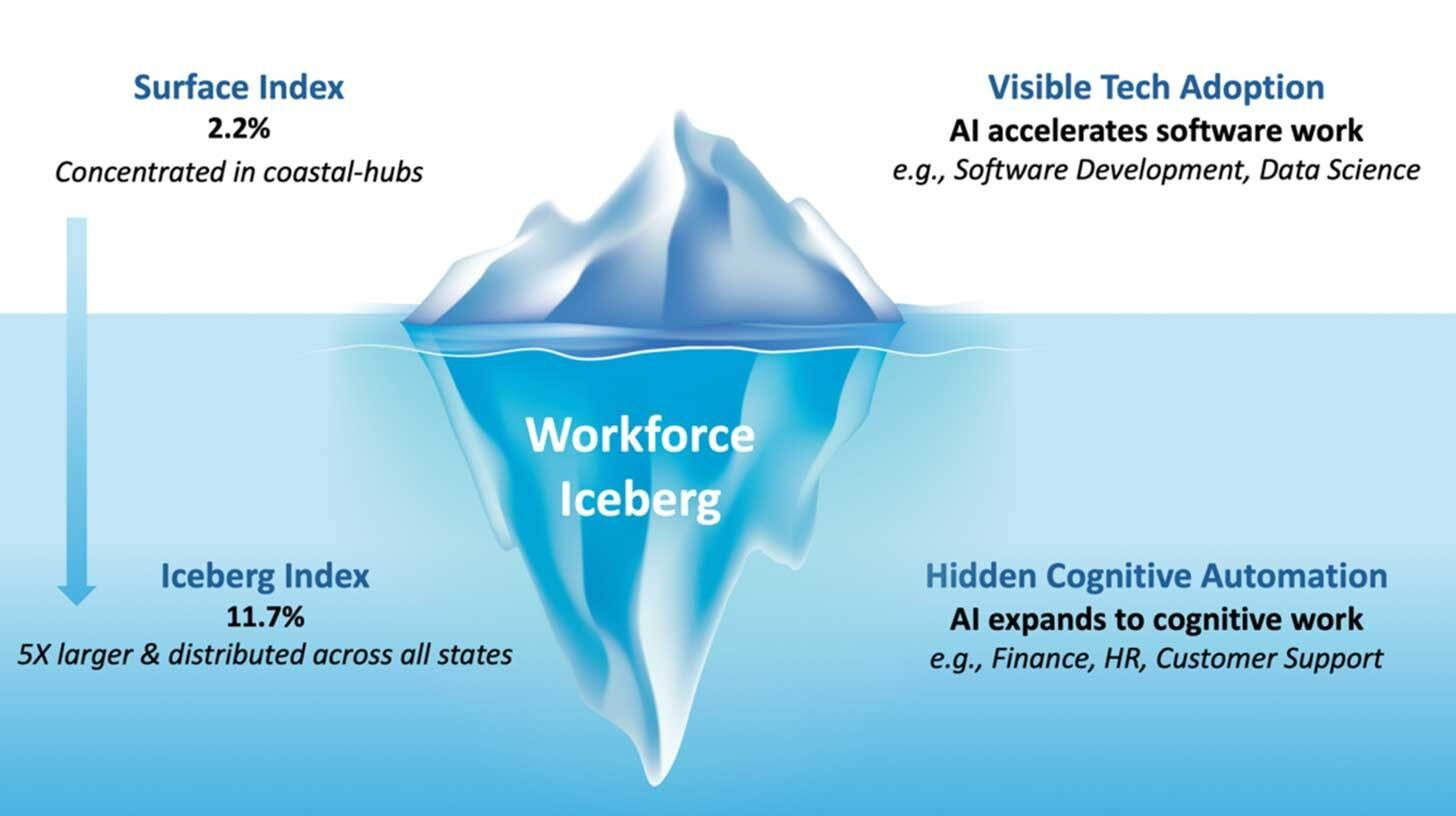 Surface Index
2.2%
Concentrated in coastal-hubs

Visible Tech Adoption
AI accelerates software work
e.g., Software Development, Data Science

Workforce Iceberg

Iceberg Index
11.7%
5X larger & distributed across all states

Hidden Cognitive Automation
AI expands to cognitive work
e.g., Finance, HR, Customer Support